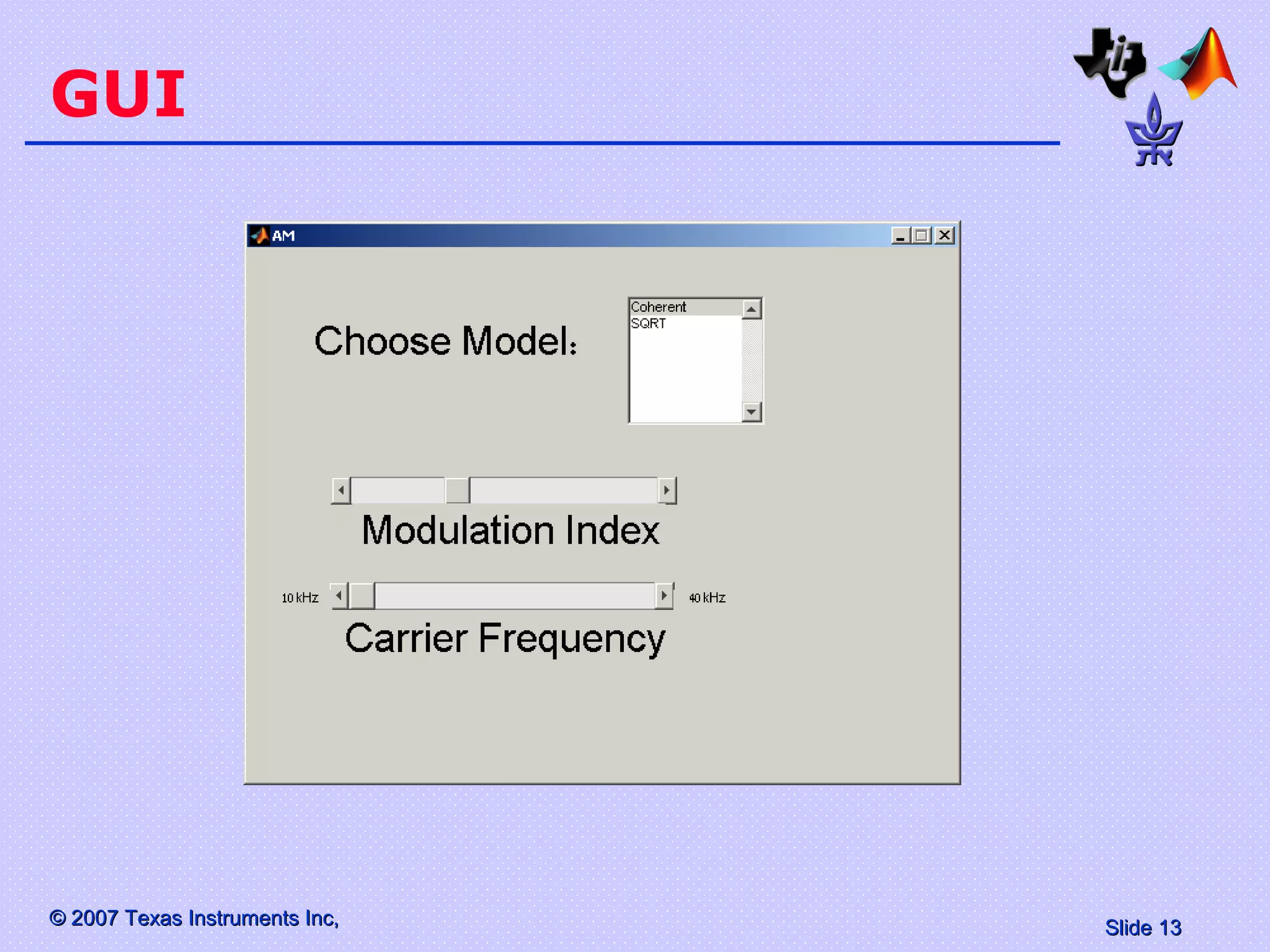 GUI

AM

Choose Model:

Coherent
SQRT

Modulation Index

10 kHz

40 kHz

Carrier Frequency

© 2007 Texas Instruments Inc,

Slide 13